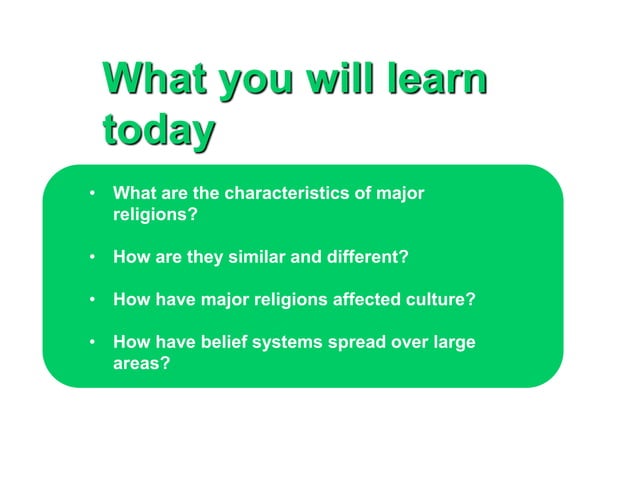 What you will learn today

• What are the characteristics of major religions?

• How are they similar and different?

• How have major religions affected culture?

• How have belief systems spread over large areas?